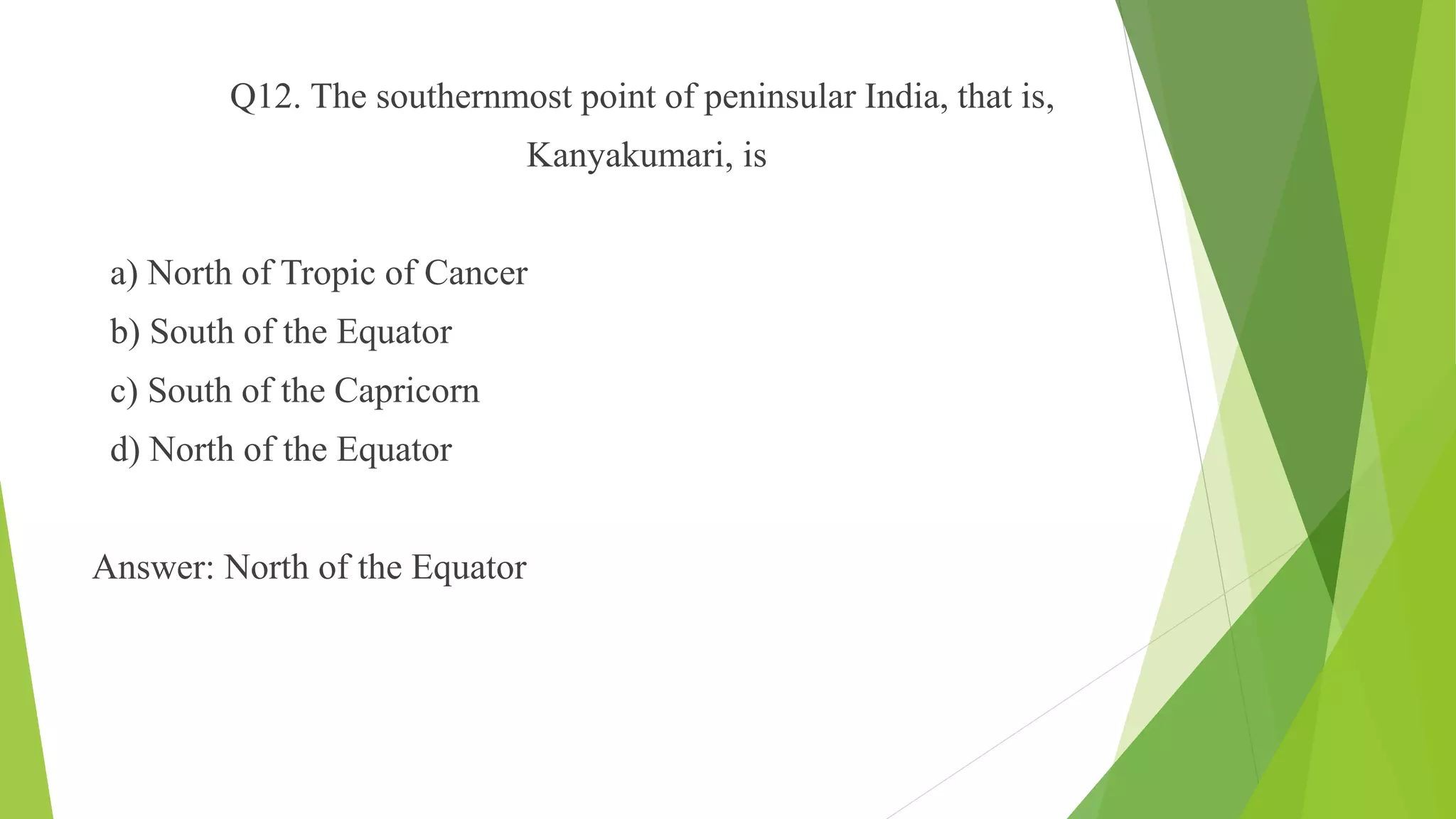 Q12. The southernmost point of peninsular India, that is, Kanyakumari, is

a) North of Tropic of Cancer
b) South of the Equator
c) South of the Capricorn
d) North of the Equator

Answer: North of the Equator